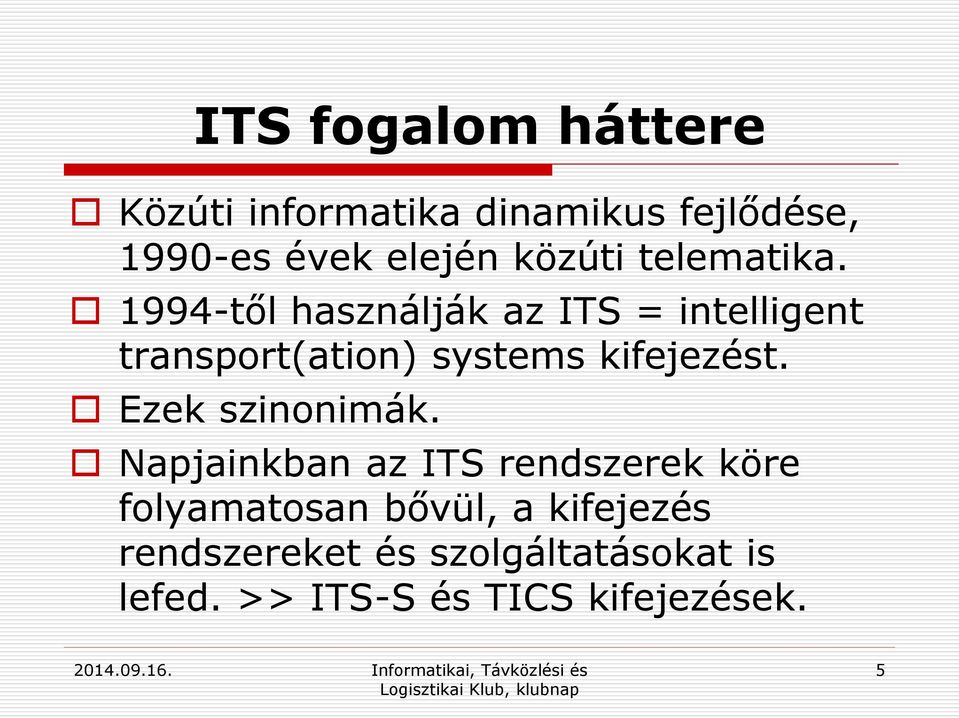 ITS fogalom háttere

Közúti informatika dinamikus fejlődése, 1990-es évek elején közúti telematika.

1994-től használják az ITS = intelligent transport(ation) systems kifejezést.

Ezek szinonimák.

Napjainkban az ITS rendszerek köre folyamatosan bővül, a kifejezés rendszereket és szolgáltatásokat is lefed. >> ITS-S és TICS kifejezések.

2014.09.16.

Informatikai, Távközlési és Logisztikai Klub, klubnap

5